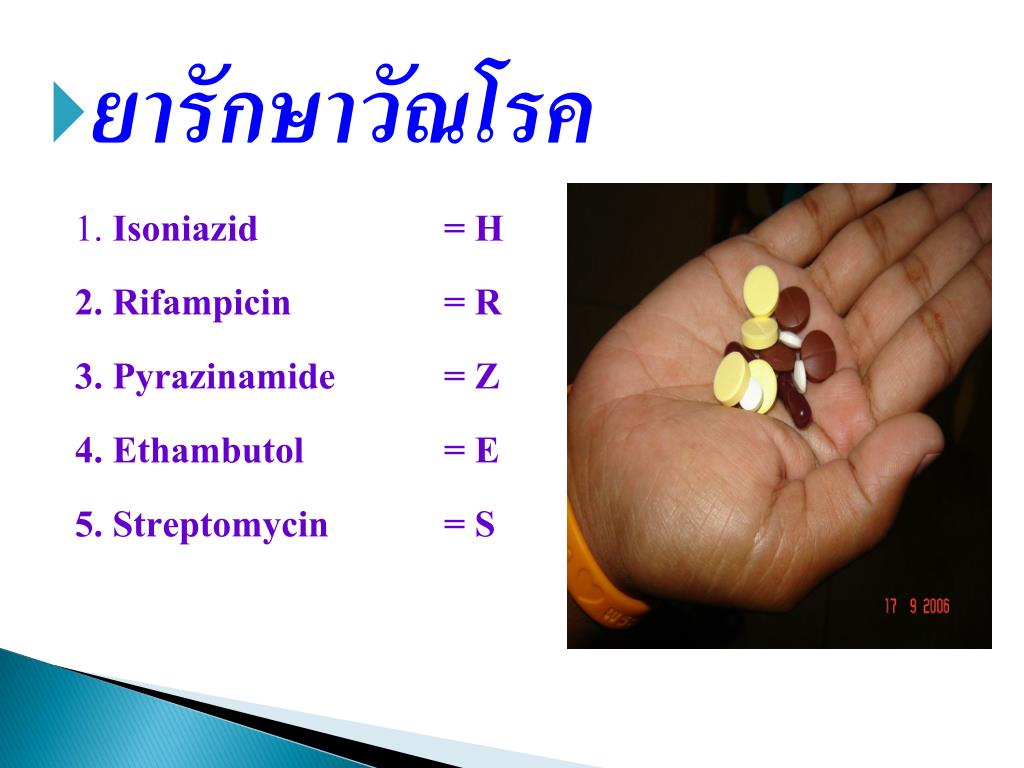 ยารักษาวัณโรค

1. Isoniazid = H

2. Rifampicin = R

3. Pyrazinamide = Z

4. Ethambutol = E

5. Streptomycin = S

17 9 2006